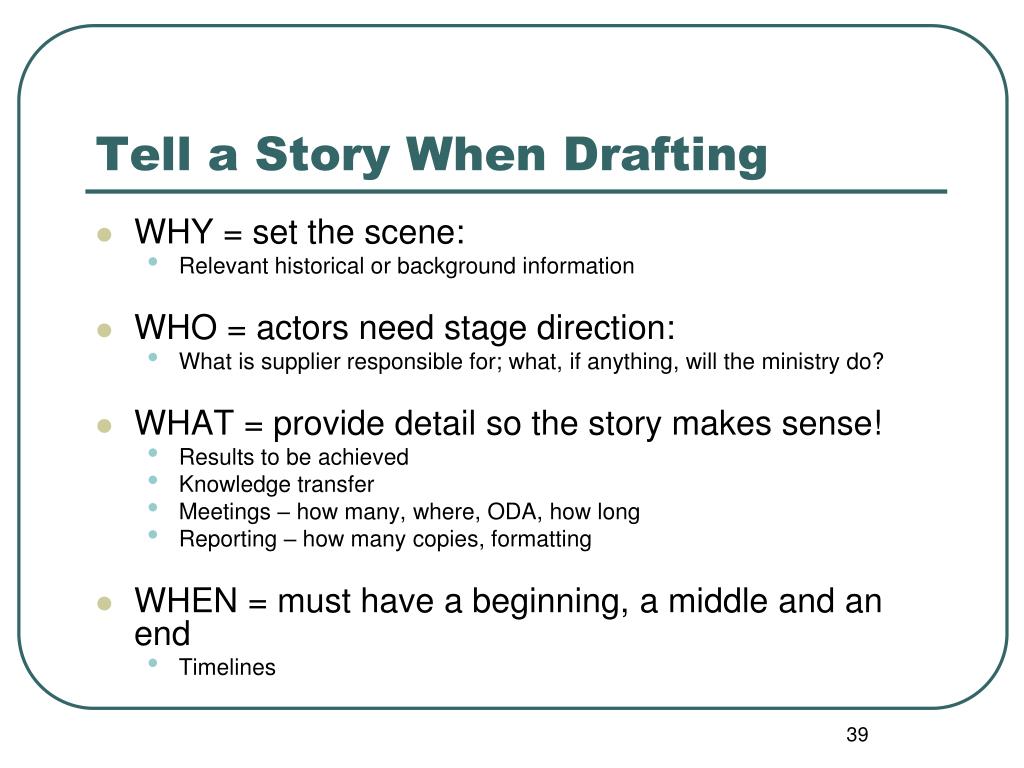 Tell a Story When Drafting

- WHY = set the scene:
  - Relevant historical or background information

- WHO = actors need stage direction:
  - What is supplier responsible for; what, if anything, will the ministry do?

- WHAT = provide detail so the story makes sense!
  - Results to be achieved
  - Knowledge transfer
  - Meetings – how many, where, ODA, how long
  - Reporting – how many copies, formatting

- WHEN = must have a beginning, a middle and an end
  - Timelines

39